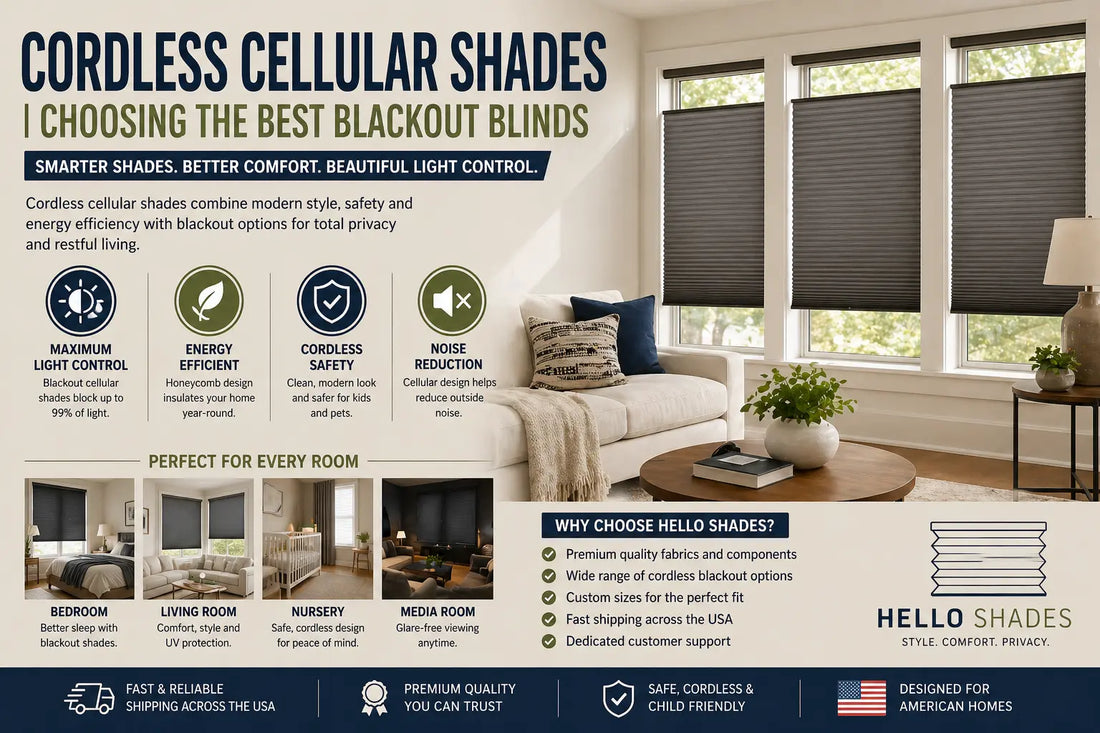 CORDLESS CELLULAR SHADES

| CHOOSING THE BEST BLACKOUT BLINDS

SMARTER SHADES. BETTER COMFORT. BEAUTIFUL LIGHT CONTROL.

Cordless cellular shades combine modern style, safety and energy efficiency with blackout options for total privacy and restful living.

MAXIMUM LIGHT CONTROL
Blackout cellular shades block up to 99% of light.

ENERGY EFFICIENT
Honeycomb design insulates your home year-round.

CORDLESS SAFETY
Clean, modern look and safer for kids and pets.

NOISE REDUCTION
Cellular design helps reduce outside noise.

PERFECT FOR EVERY ROOM

BEDROOM
Better sleep with blackout shades.

LIVING ROOM
Comfort, style and UV protection.

NURSERY
Safe, cordless design for peace of mind.

MEDIA ROOM
Glare-free viewing anytime.

WHY CHOOSE HELLO SHADES?

Premium quality fabrics and components
Wide range of cordless blackout options
Custom sizes for the perfect fit
Fast shipping across the USA
Dedicated customer support

HELLO SHADES
STYLE. COMFORT. PRIVACY.

FAST & RELIABLE SHIPPING ACROSS THE USA

PREMIUM QUALITY YOU CAN TRUST

SAFE, CORDLESS & CHILD FRIENDLY

DESIGNED FOR AMERICAN HOMES